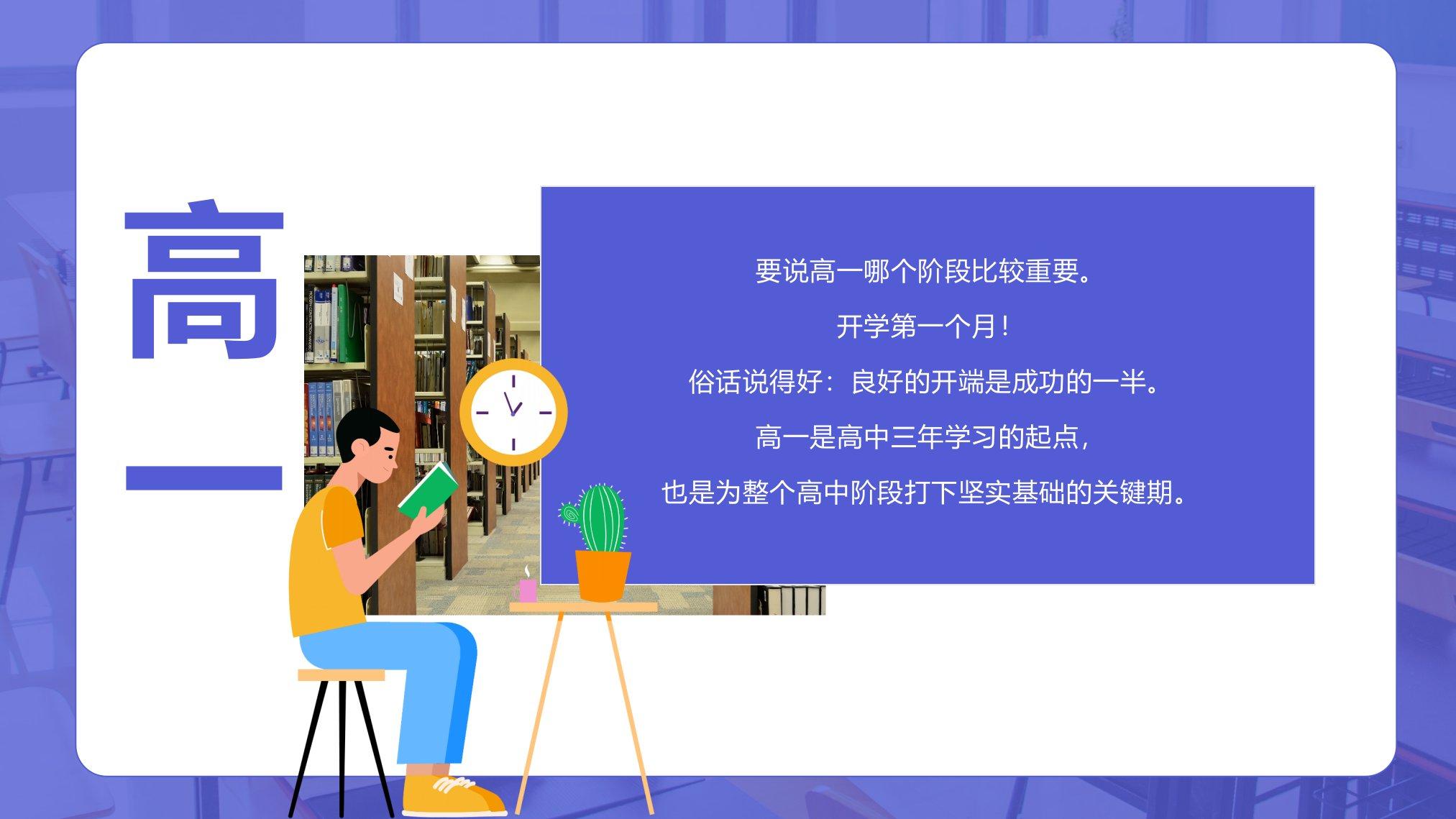 高一

要说高一哪个阶段比较重要。

开学第一个月！

俗话说得好：良好的开端是成功的一半。

高一是高中三年学习的起点，

也是为整个高中阶段打下坚实基础的关键期。